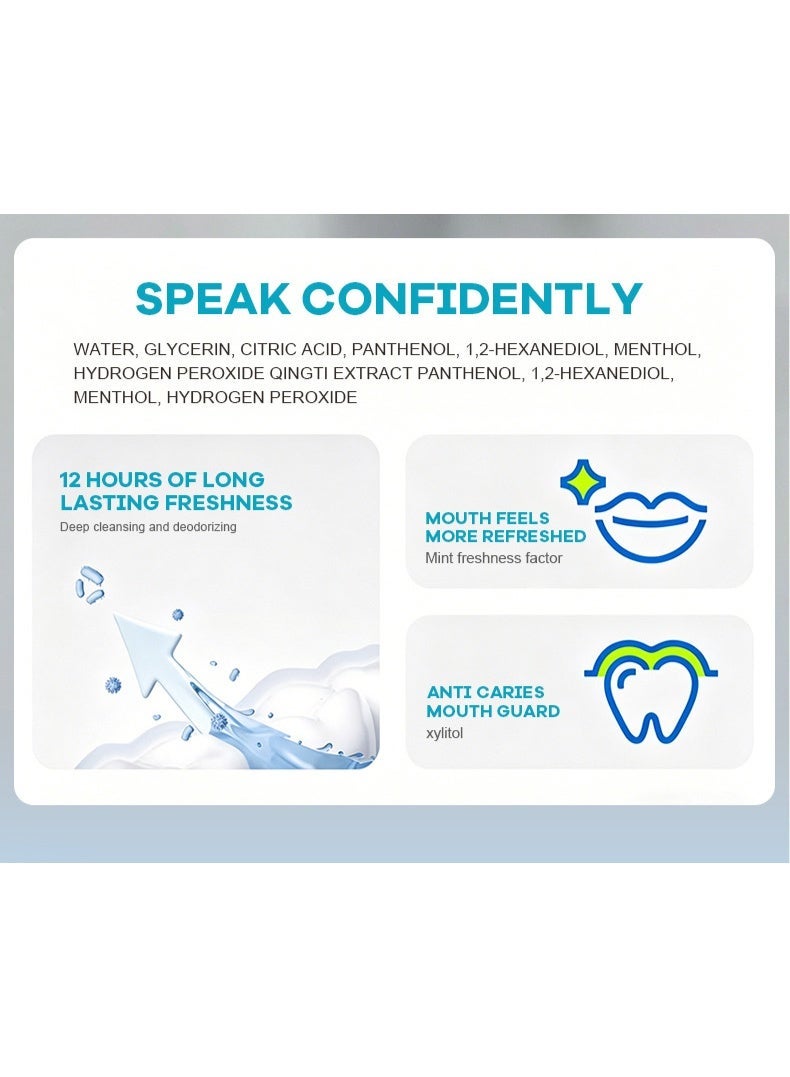 SPEAK CONFIDENTLY

WATER, GLYCERIN, CITRIC ACID, PANTHENOL, 1,2-HEXANEDIOL, MENTHOL, HYDROGEN PEROXIDE QINGTI EXTRACT PANTHENOL, 1,2-HEXANEDIOL, MENTHOL, HYDROGEN PEROXIDE

12 HOURS OF LONG LASTING FRESHNESS
Deep cleansing and deodorizing

MOUTH FEELS MORE REFRESHED
Mint freshness factor

ANTI CARIES MOUTH GUARD
xylitol